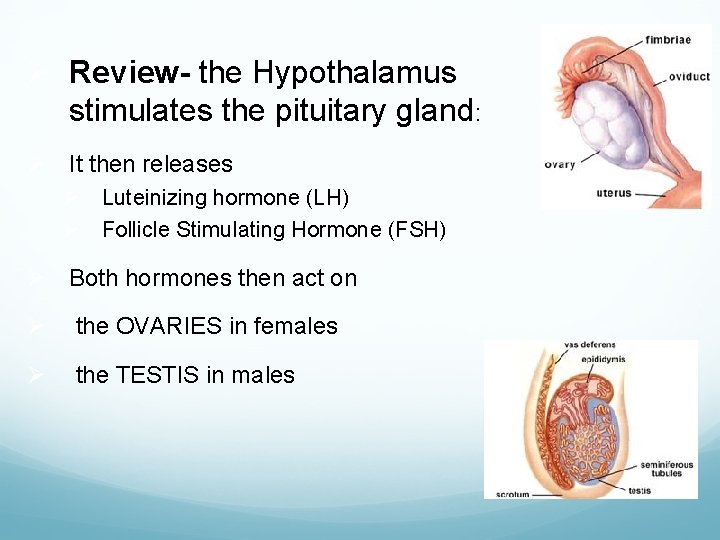 Review- the Hypothalamus stimulates the pituitary gland:

It then releases

Luteinizing hormone (LH)

Follicle Stimulating Hormone (FSH)

Both hormones then act on

the OVARIES in females

the TESTIS in males

fimbriae

oviduct

ovary

uterus

vas deferens

epididymis

seminiferous tubules

testis

scrotum